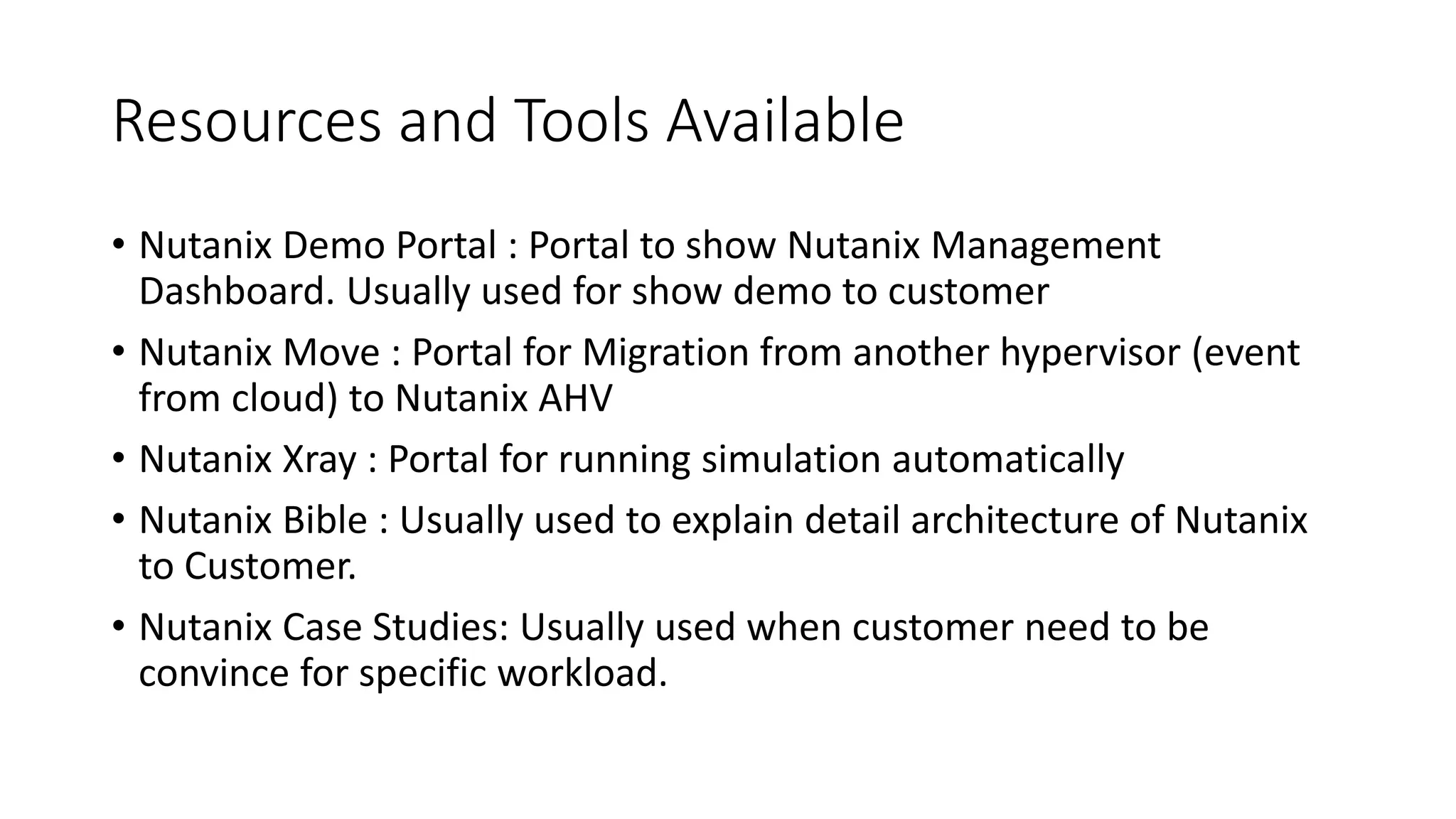 Resources and Tools Available

• Nutanix Demo Portal : Portal to show Nutanix Management Dashboard. Usually used for show demo to customer

• Nutanix Move : Portal for Migration from another hypervisor (event from cloud) to Nutanix AHV

• Nutanix Xray : Portal for running simulation automatically

• Nutanix Bible : Usually used to explain detail architecture of Nutanix to Customer.

• Nutanix Case Studies: Usually used when customer need to be convince for specific workload.